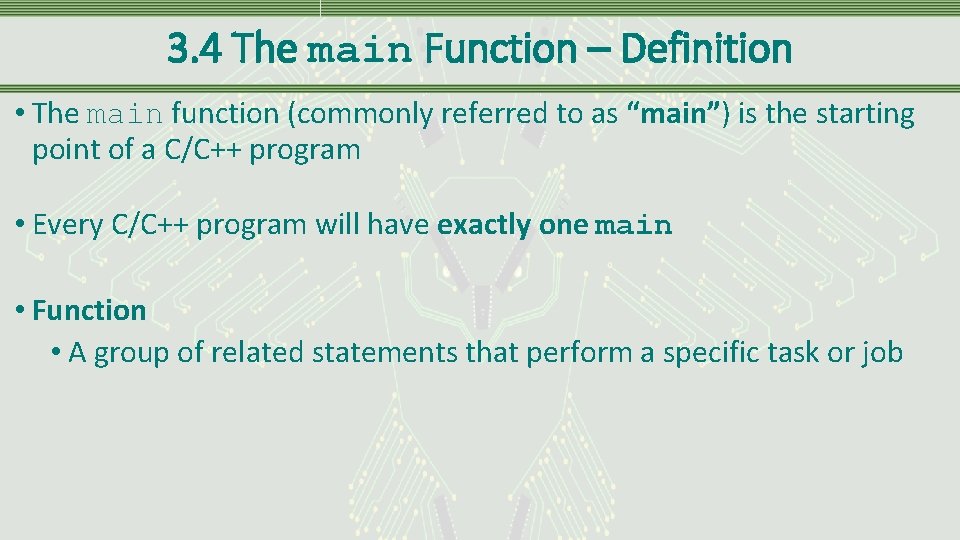 3.4 The main Function – Definition

• The main function (commonly referred to as “main”) is the starting point of a C/C++ program

• Every C/C++ program will have exactly one main

• Function
• A group of related statements that perform a specific task or job